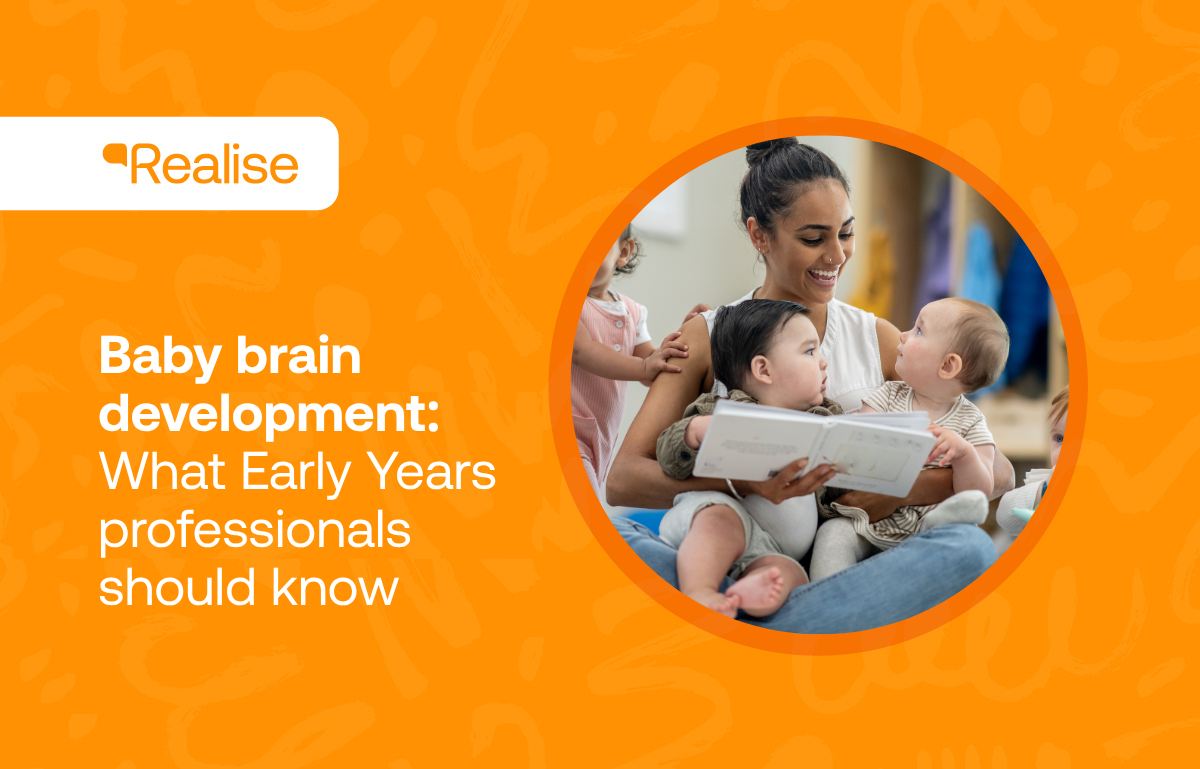 Realise

Baby brain development: What Early Years professionals should know